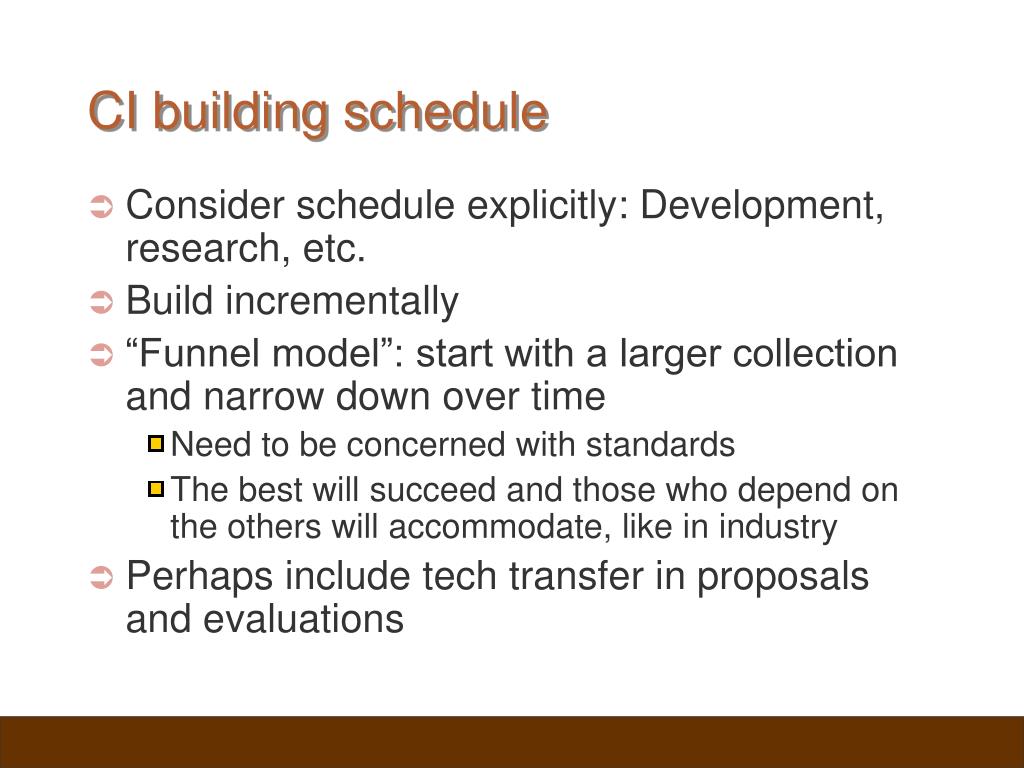 CI building schedule

Consider schedule explicitly: Development, research, etc.

Build incrementally

“Funnel model”: start with a larger collection and narrow down over time

Need to be concerned with standards

The best will succeed and those who depend on the others will accommodate, like in industry

Perhaps include tech transfer in proposals and evaluations